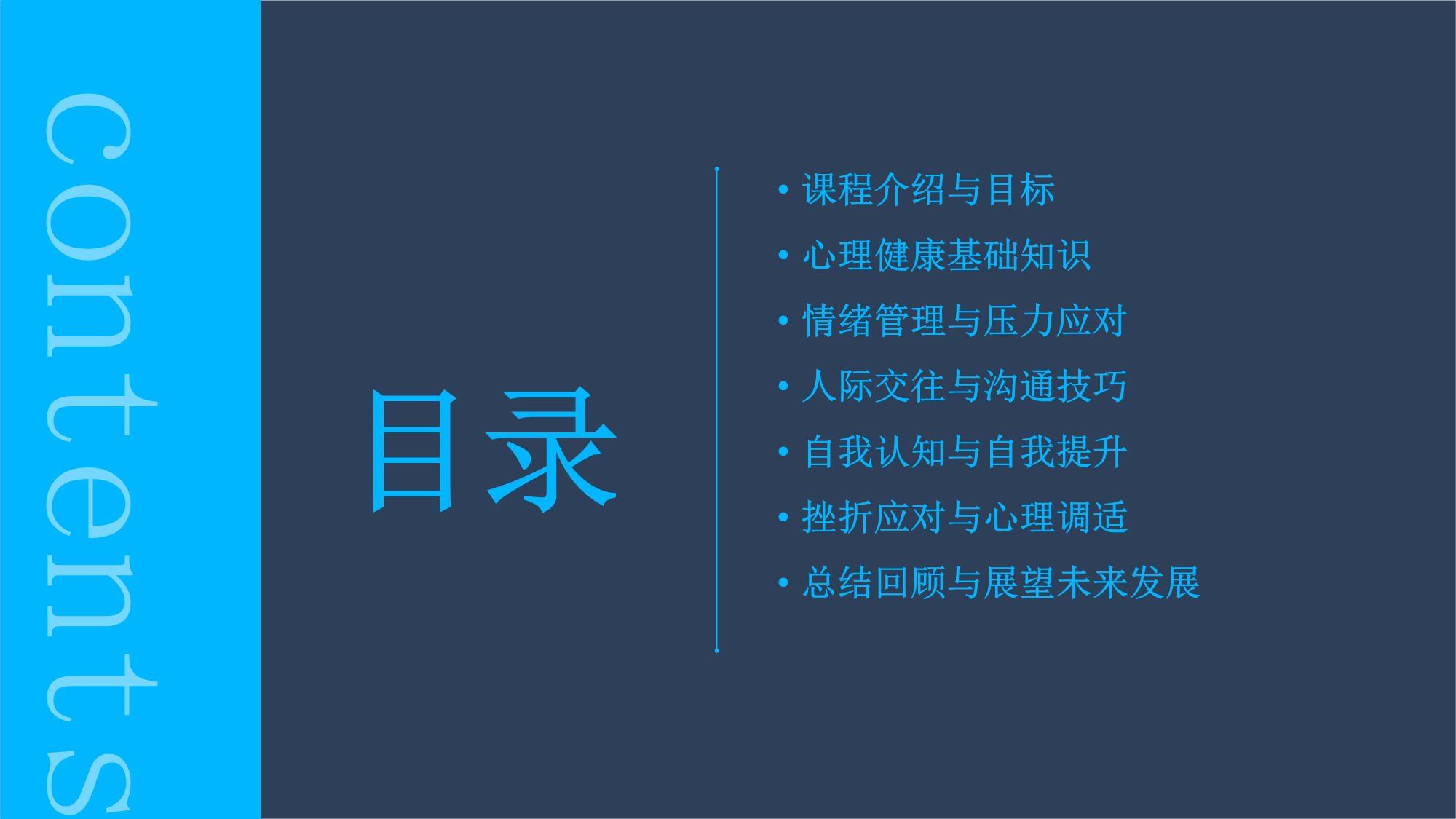 contents

目录

• 课程介绍与目标
• 心理健康基础知识
• 情绪管理与压力应对
• 人际交往与沟通技巧
• 自我认知与自我提升
• 挫折应对与心理调适
• 总结回顾与展望未来发展